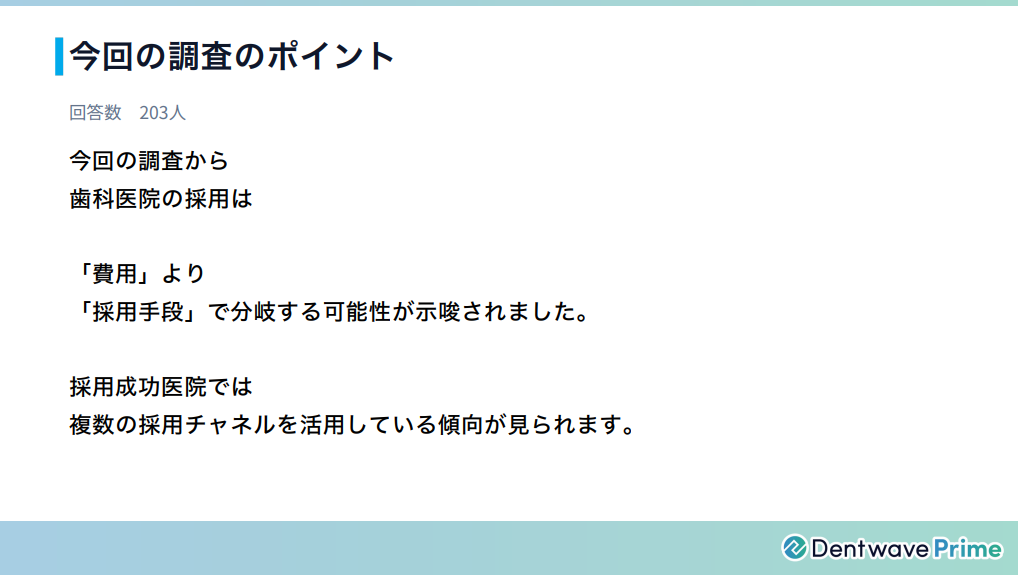 今回の調査のポイント

回答数　203人

今回の調査から
歯科医院の採用は

「費用」より
「採用手段」で分岐する可能性が示唆されました。

採用成功医院では
複数の採用チャネルを活用している傾向が見られます。

Dentwave Prime